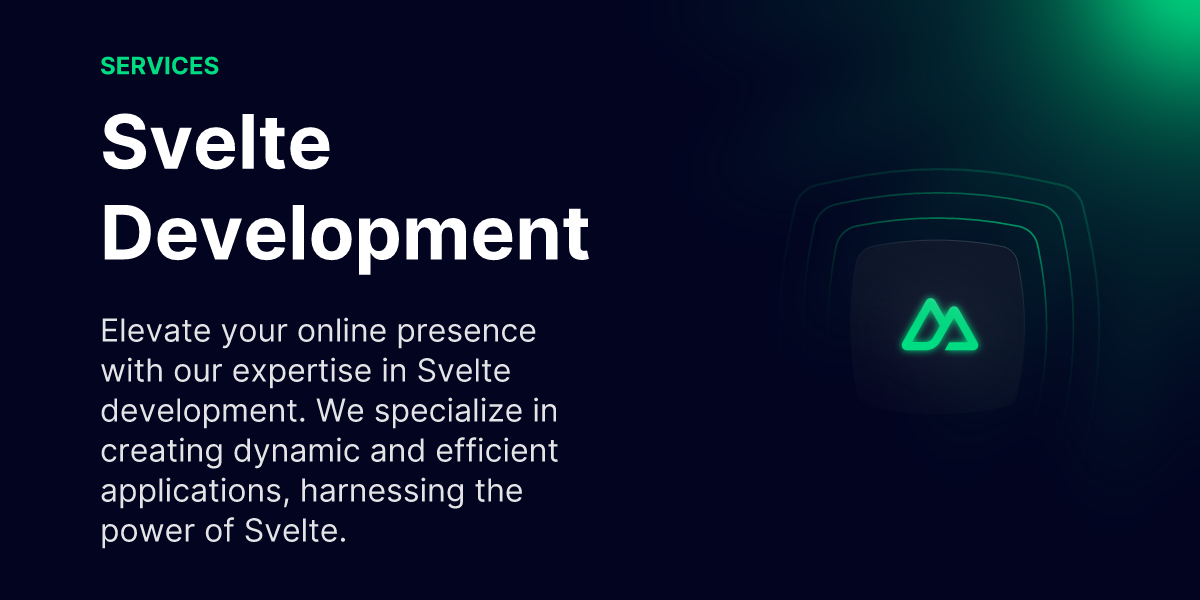 SERVICES

Svelte Development

Elevate your online presence with our expertise in Svelte development. We specialize in creating dynamic and efficient applications, harnessing the power of Svelte.